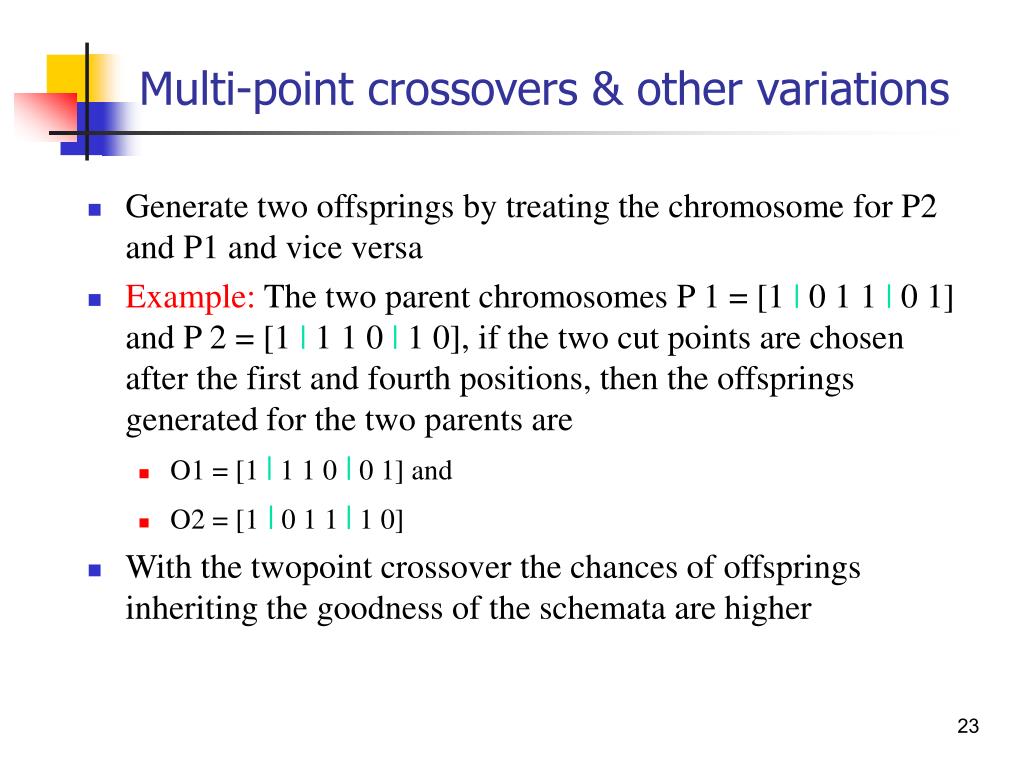 Multi-point crossovers & other variations

Generate two offsprings by treating the chromosome for P2 and P1 and vice versa

Example: The two parent chromosomes P 1 = [1 | 0 1 1 | 0 1] and P 2 = [1 | 1 1 0 | 1 0], if the two cut points are chosen after the first and fourth positions, then the offsprings generated for the two parents are

O1 = [1 | 1 1 0 | 0 1] and

O2 = [1 | 0 1 1 | 1 0]

With the twopoint crossover the chances of offsprings inheriting the goodness of the schemata are higher

23